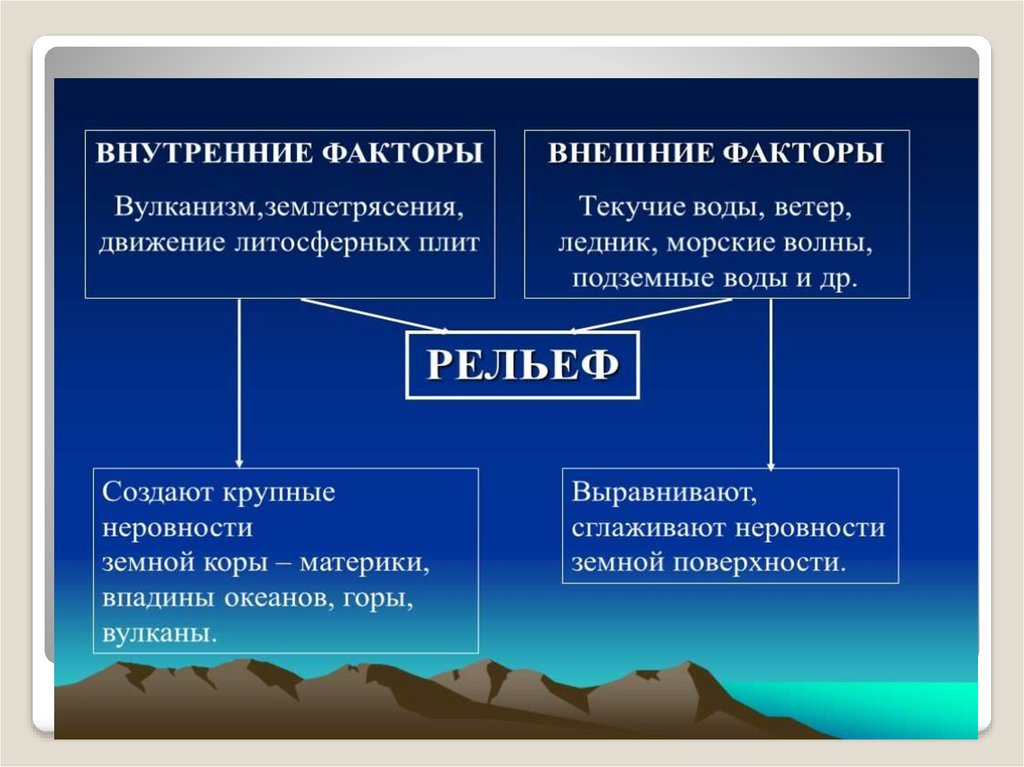 ВНУТРЕННИЕ ФАКТОРЫ

Вулканизм,землетрясения, движение литосферных плит

ВНЕШНИЕ ФАКТОРЫ

Текучие воды, ветер, ледник, морские волны, подземные воды и др.

РЕЛЬЕФ

Создают крупные неровности земной коры – материки, впадины океанов, горы, вулканы.

Выравнивают, сглаживают неровности земной поверхности.